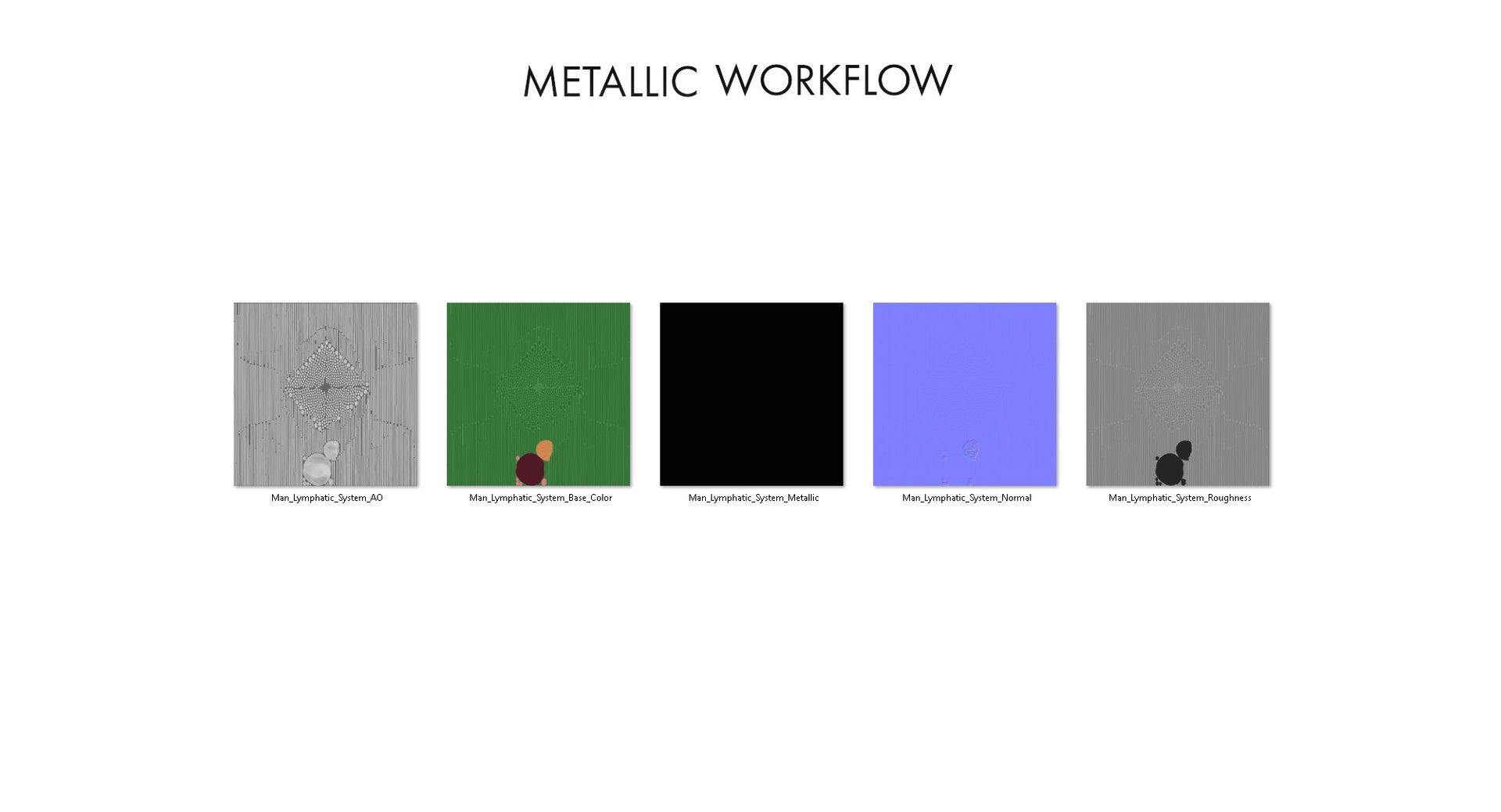 METALLIC WORKFLOW

Man_Lymphatic_System_AO

Man_Lymphatic_System_Base_Color

Man_Lymphatic_System_Metallic

Man_Lymphatic_System_Normal

Man_Lymphatic_System_Roughness